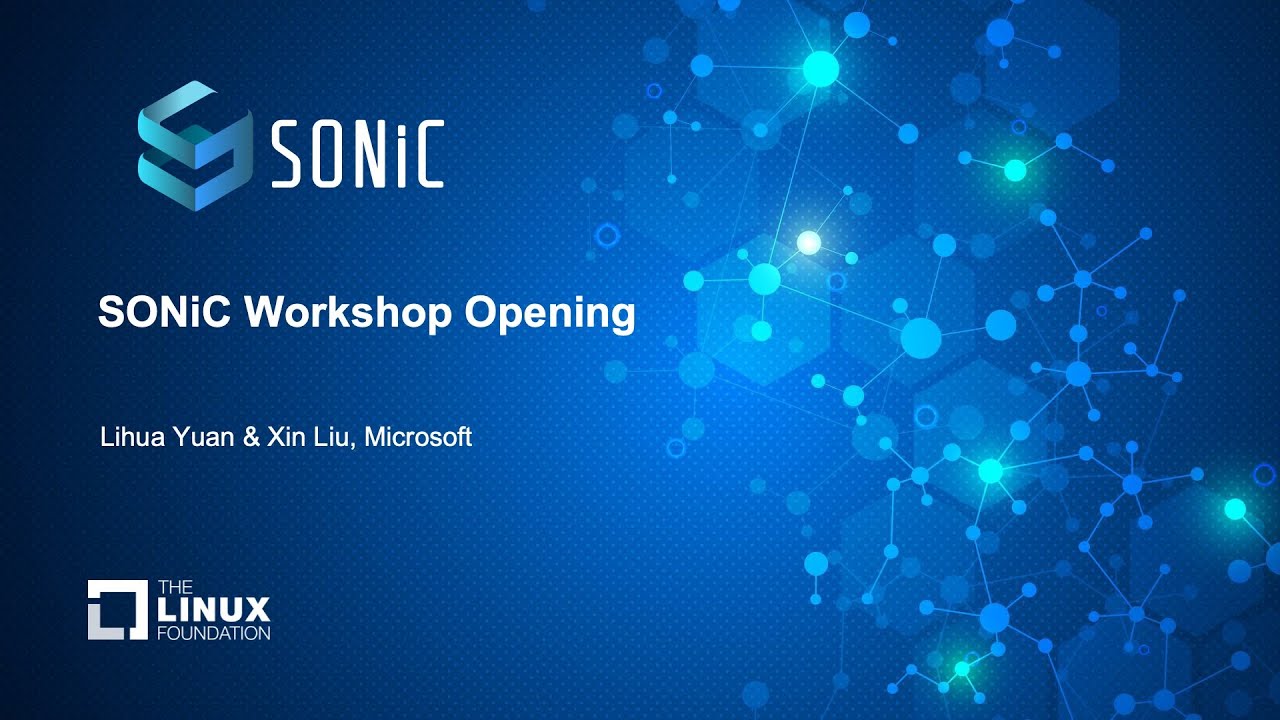 SONiC

SONiC Workshop Opening

Lihua Yuan & Xin Liu, Microsoft

THE LINUX FOUNDATION